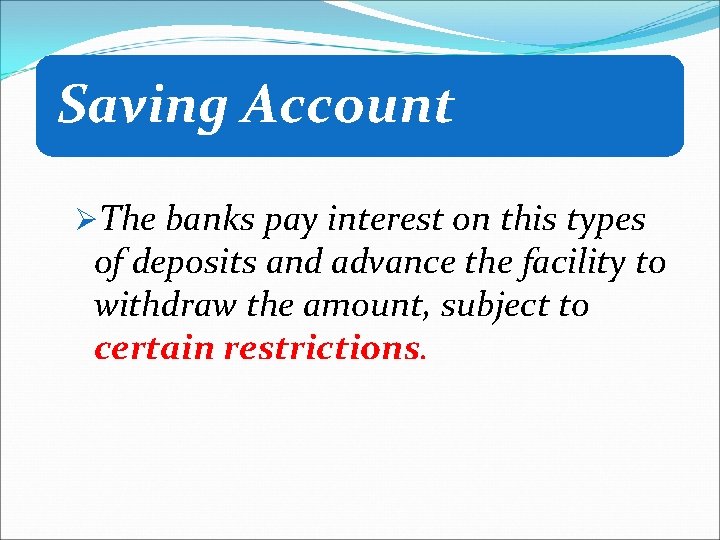 Saving Account

➢The banks pay interest on this types of deposits and advance the facility to withdraw the amount, subject to certain restrictions.